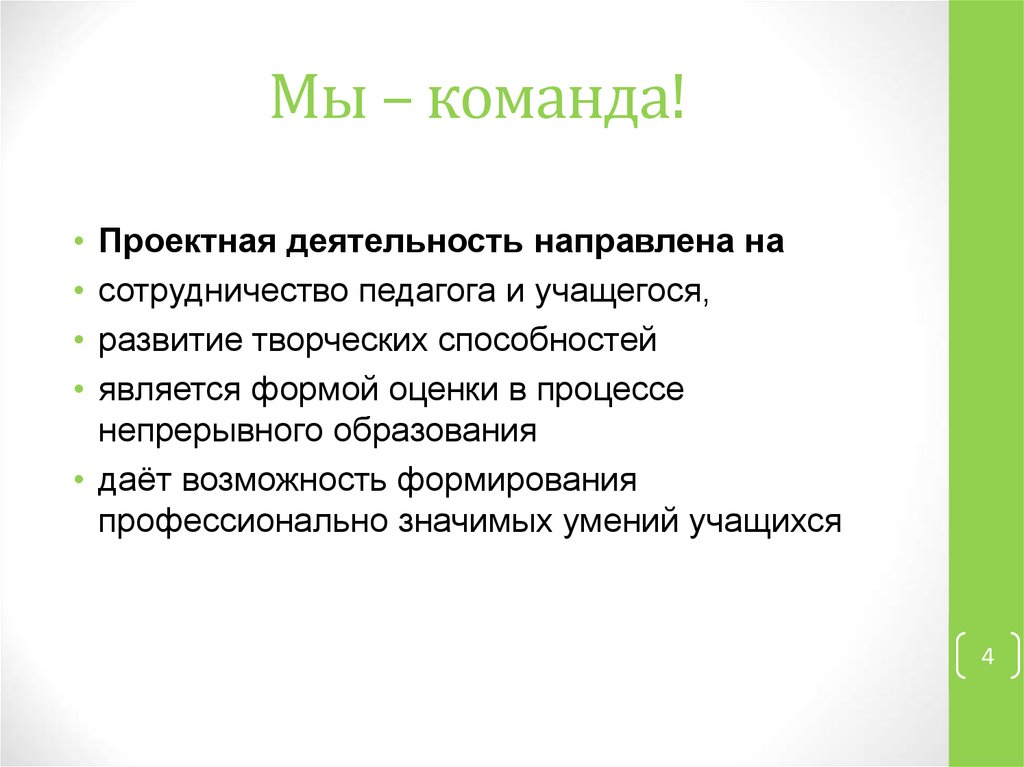 Мы – команда!

• Проектная деятельность направлена на
• сотрудничество педагога и учащегося,
• развитие творческих способностей
• является формой оценки в процессе непрерывного образования
• даёт возможность формирования профессионально значимых умений учащихся

4